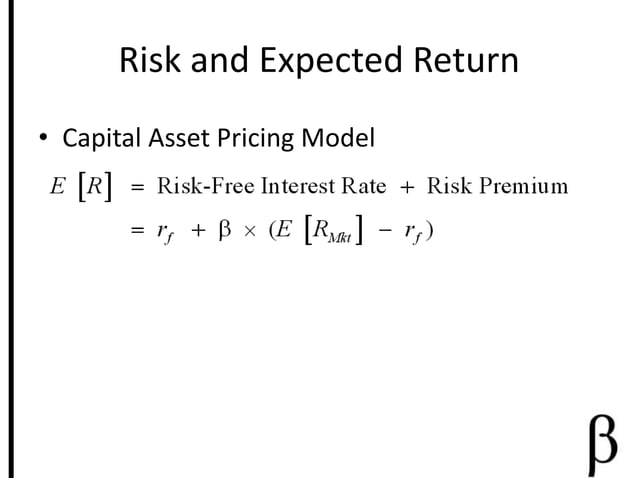 Risk and Expected Return

• Capital Asset Pricing Model

$E[R] = \text{Risk-Free Interest Rate} + \text{Risk Premium}$
$= r_f + \beta \times (E[R_{Mkt}] - r_f)$

$\beta$